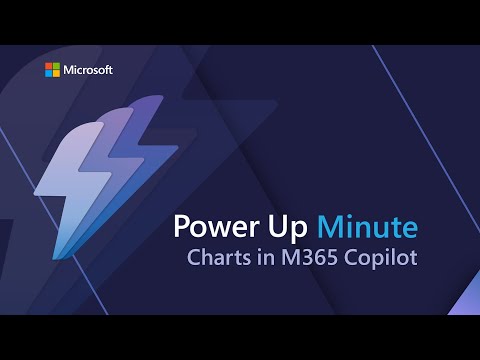 Microsoft

Power Up Minute
Charts in M365 Copilot